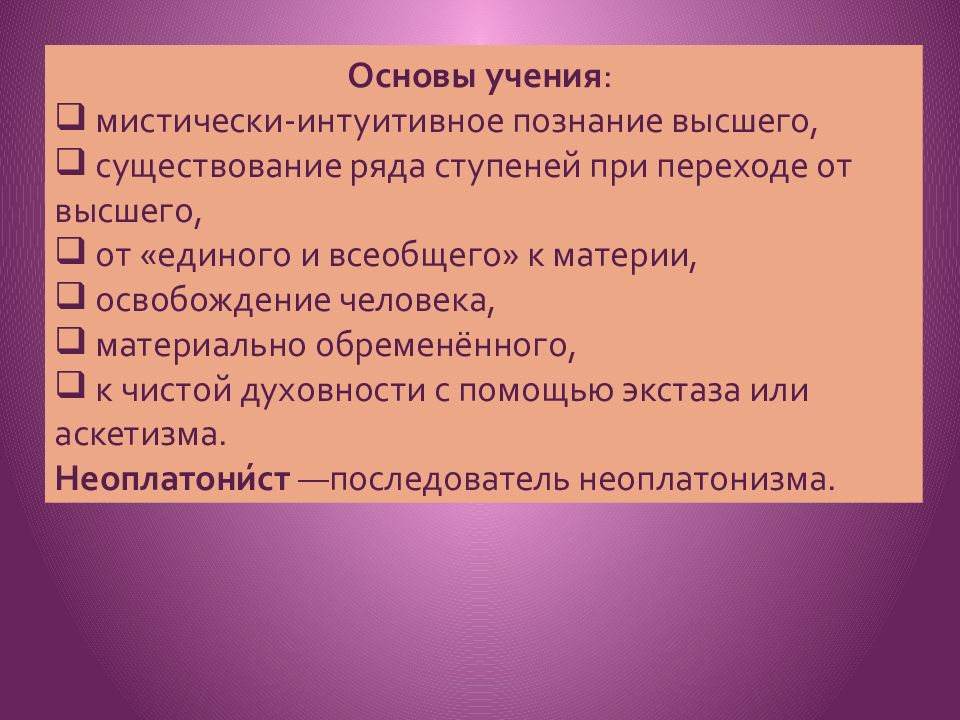 Основы учения:
❑ мистически-интуитивное познание высшего,
❑ существование ряда ступеней при переходе от высшего,
❑ от «единого и всеобщего» к материи,
❑ освобождение человека,
❑ материально обременённого,
❑ к чистой духовности с помощью экстаза или аскетизма.
Неоплатони́ст —последователь неоплатонизма.